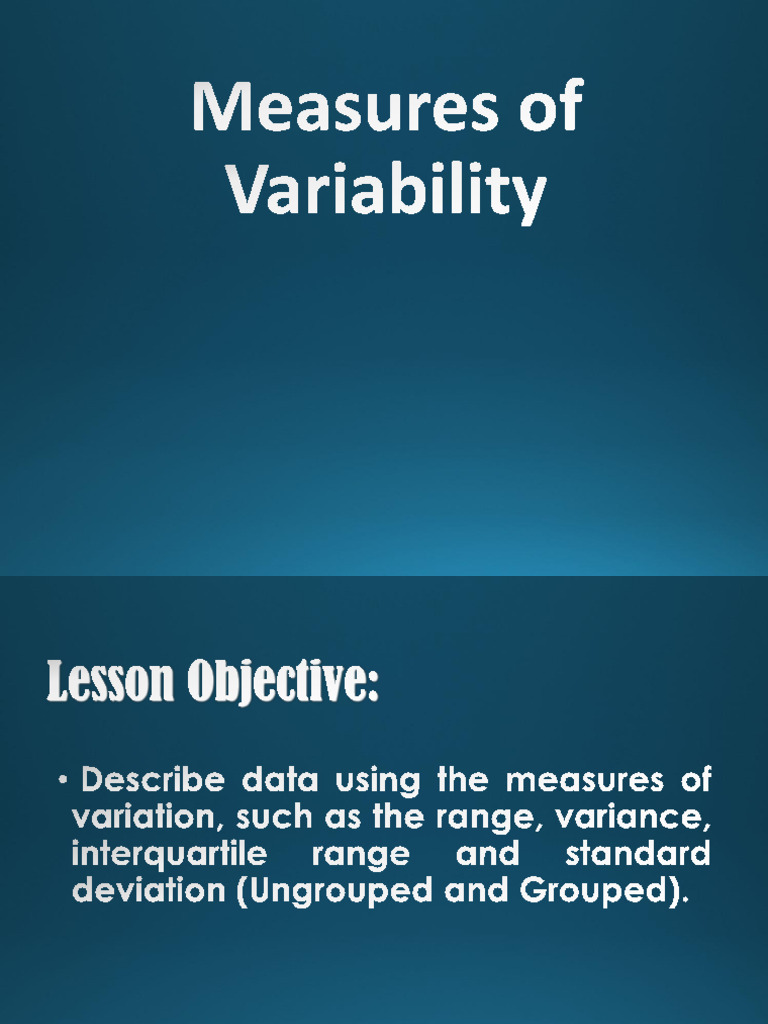 Measures of Variability

Lesson Objective:

• Describe data using the measures of variation, such as the range, variance, interquartile range and standard deviation (Ungrouped and Grouped).